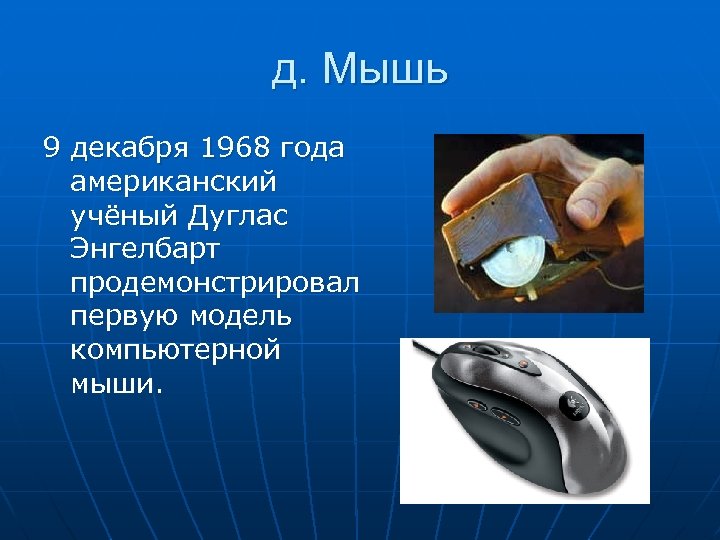 д. Мышь

9 декабря 1968 года американский учёный Дуглас Энгелбарт продемонстрировал первую модель компьютерной мыши.